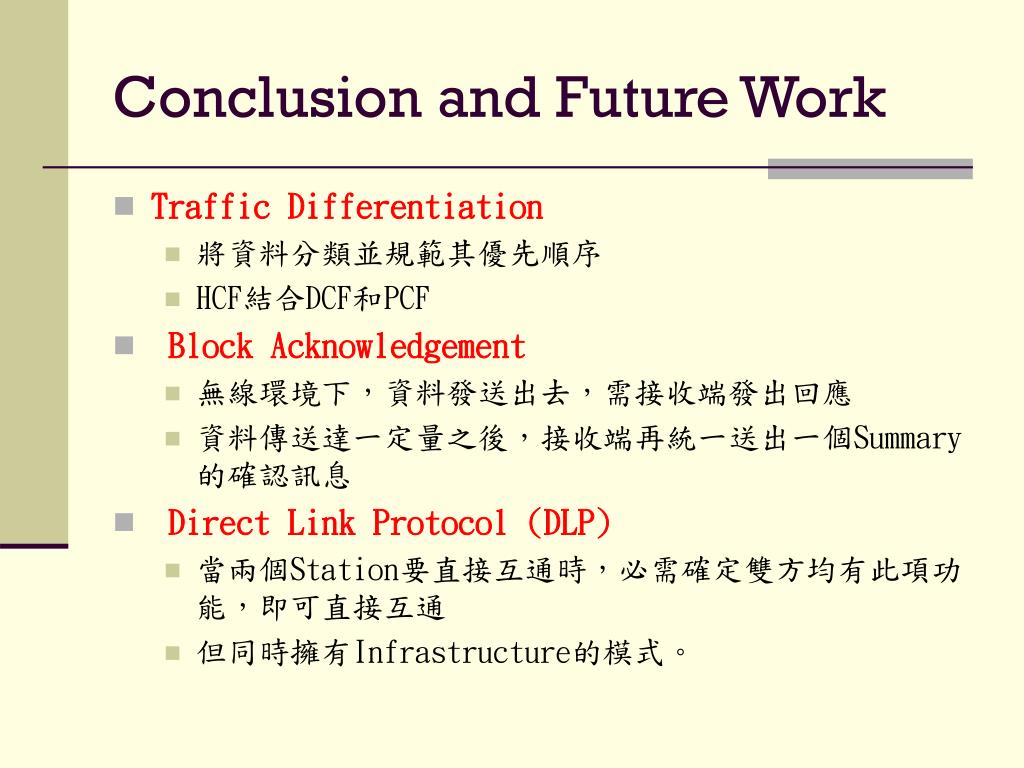 Conclusion and Future Work

Traffic Differentiation

將資料分類並規範其優先順序

HCF結合DCF和PCF

Block Acknowledgement

無線環境下，資料發送出去，需接收端發出回應

資料傳送達一定量之後，接收端再統一送出一個Summary的確認訊息

Direct Link Protocol (DLP)

當兩個Station要直接互通時，必需確定雙方均有此項功能，即可直接互通

但同時擁有Infrastructure的模式。